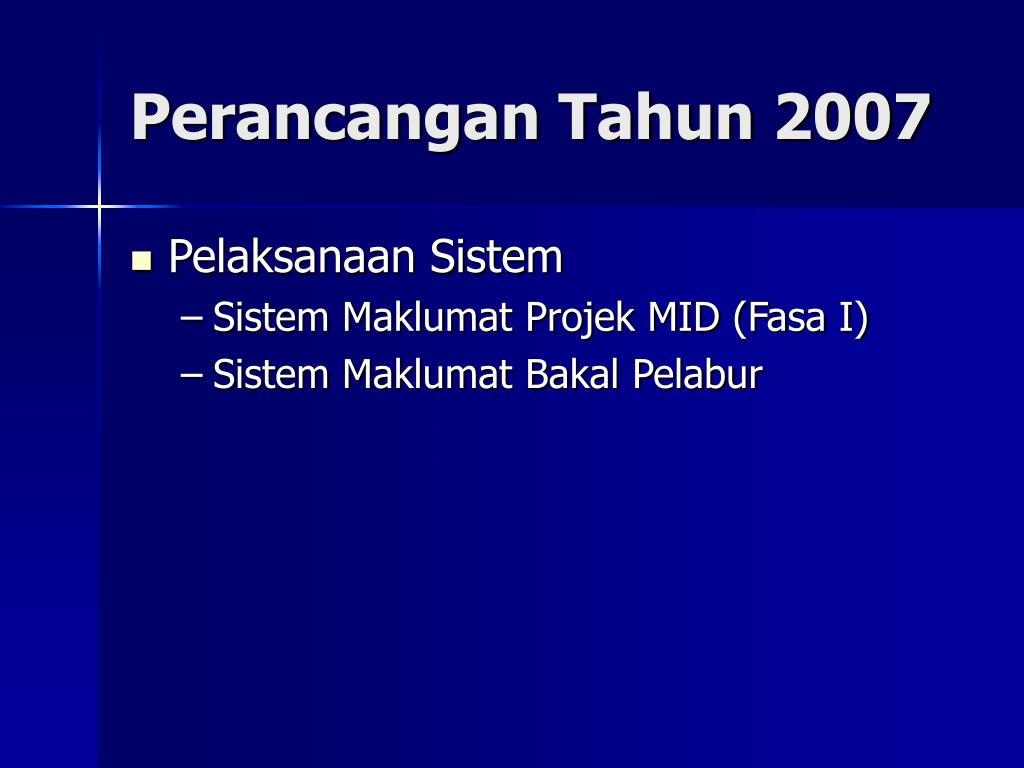 Perancangan Tahun 2007

Pelaksanaan Sistem

– Sistem Maklumat Projek MID (Fasa I)

– Sistem Maklumat Bakal Pelabur